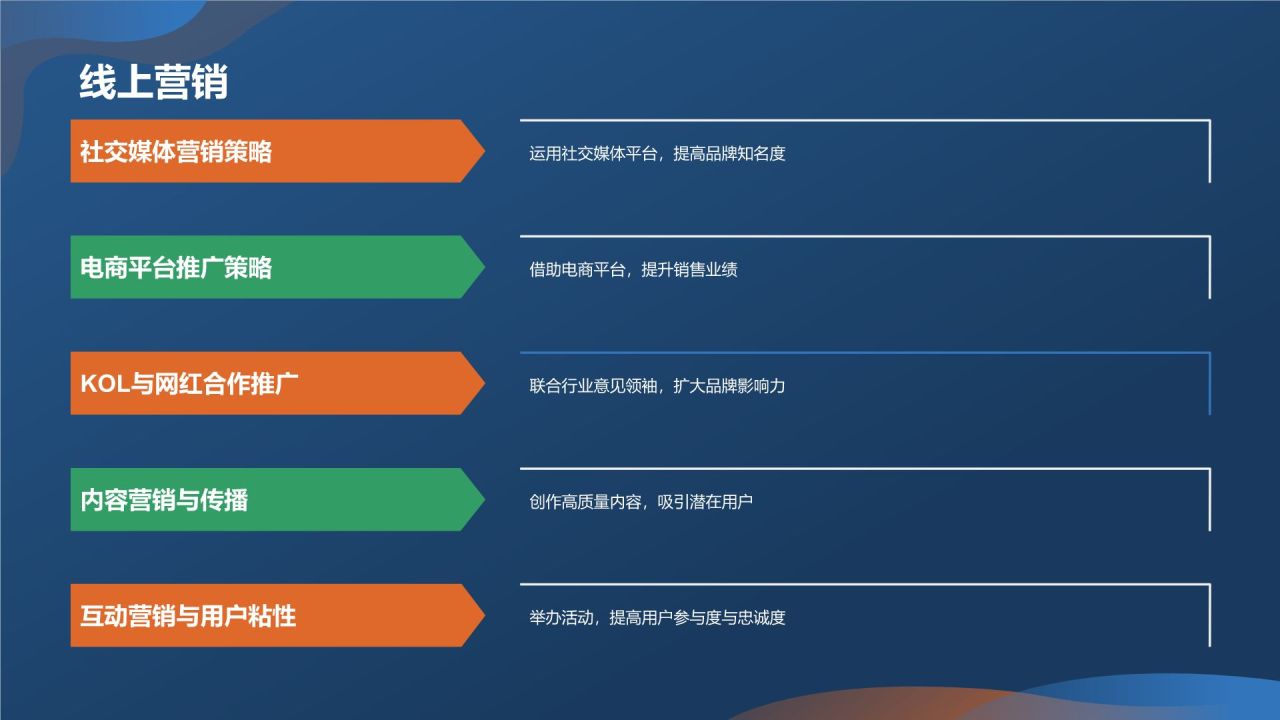 线上营销

社交媒体营销策略

运用社交媒体平台，提高品牌知名度

电商平台推广策略

借助电商平台，提升销售业绩

KOL与网红合作推广

联合行业意见领袖，扩大品牌影响力

内容营销与传播

创作高质量内容，吸引潜在用户

互动营销与用户粘性

举办活动，提高用户参与度与忠诚度